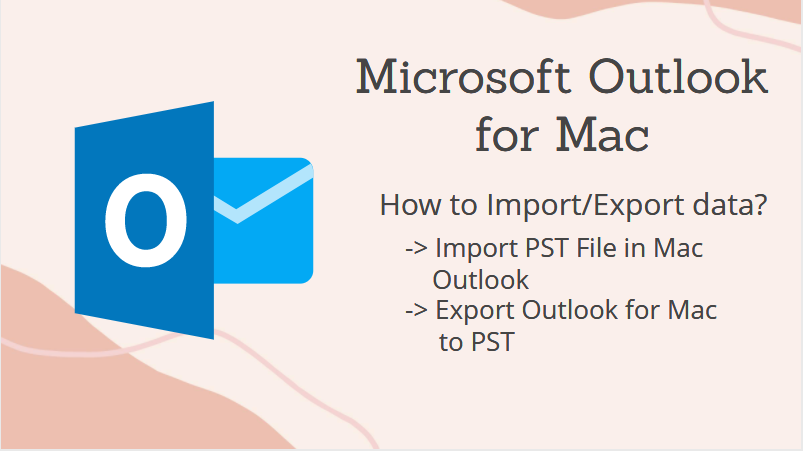 O

Microsoft Outlook for Mac

How to Import/Export data?

-> Import PST File in Mac Outlook
-> Export Outlook for Mac to PST